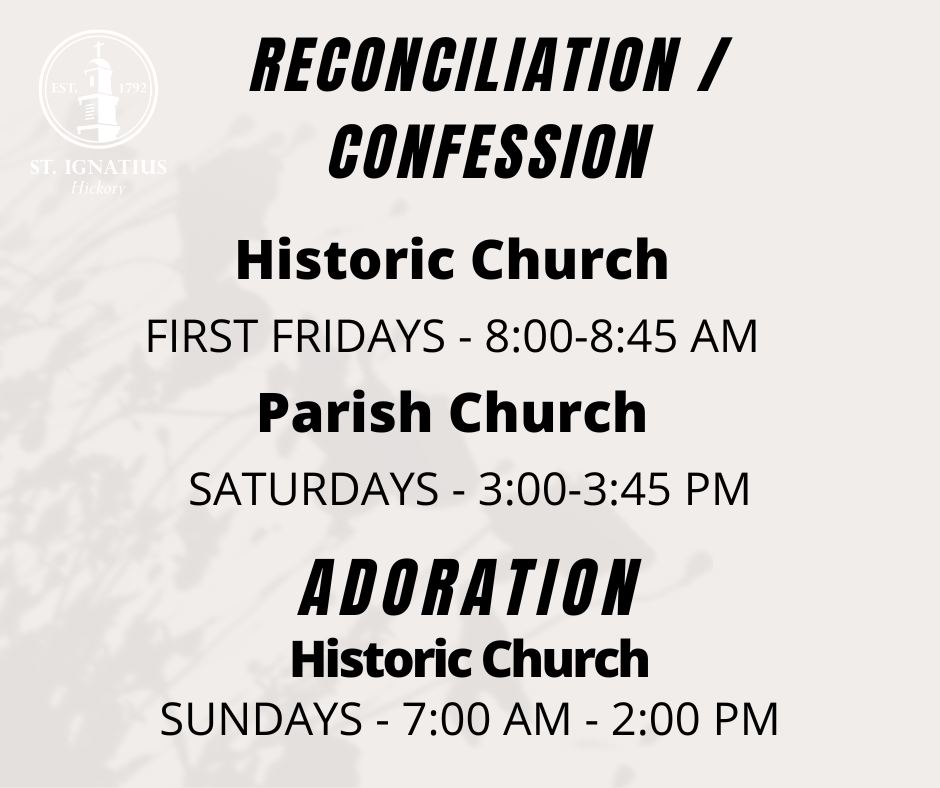 EST. 1792
ST. IGNATIUS
Hickory

RECONCILIATION / CONFESSION

Historic Church

FIRST FRIDAYS - 8:00-8:45 AM

Parish Church

SATURDAYS - 3:00-3:45 PM

ADORATION

Historic Church

SUNDAYS - 7:00 AM - 2:00 PM